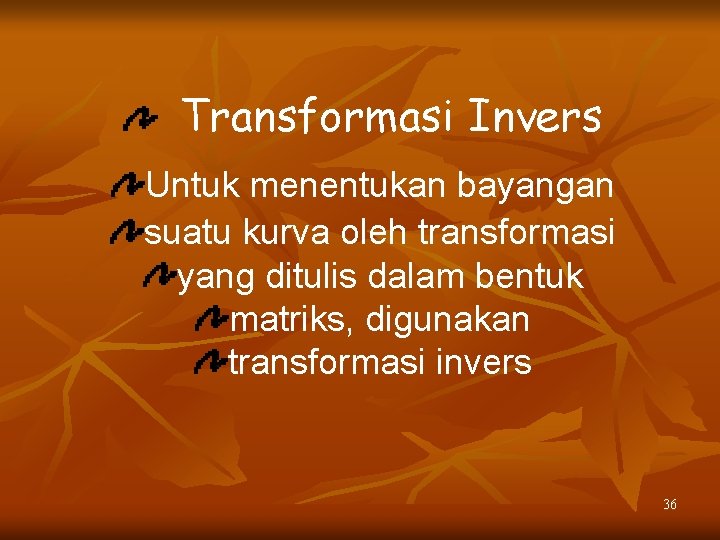 Transformasi Invers

Untuk menentukan bayangan
suatu kurva oleh transformasi
yang ditulis dalam bentuk
matriks, digunakan
transformasi invers

36